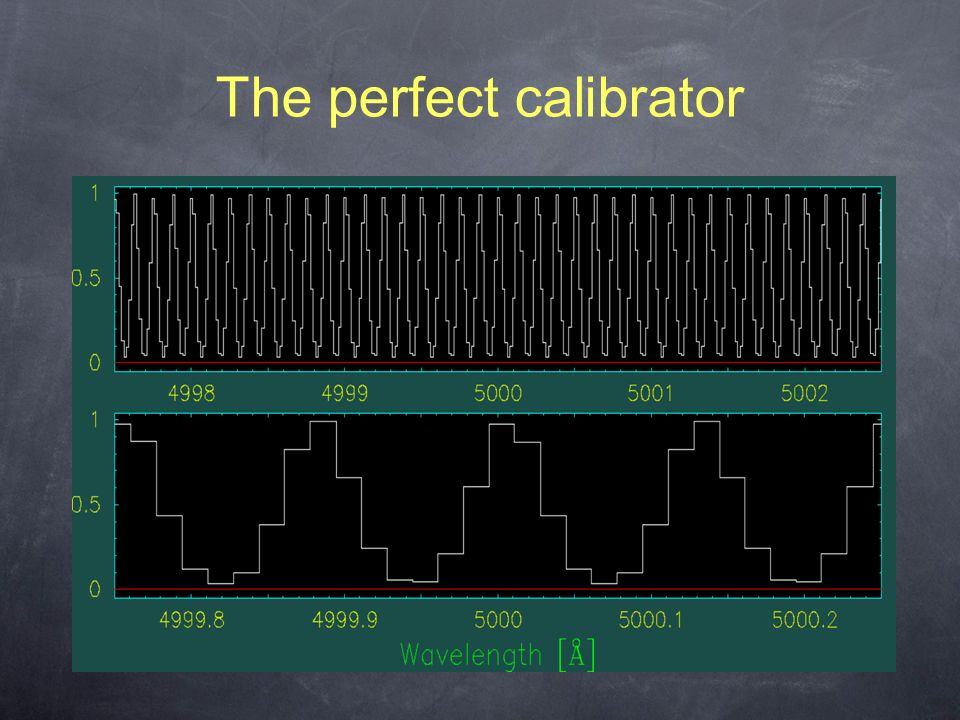 The perfect calibrator

1
0.5
0
4998
4999
5000
5001
5002

1
0.5
0
4999.8
4999.9
5000
5000.1
5000.2
Wavelength [Å]